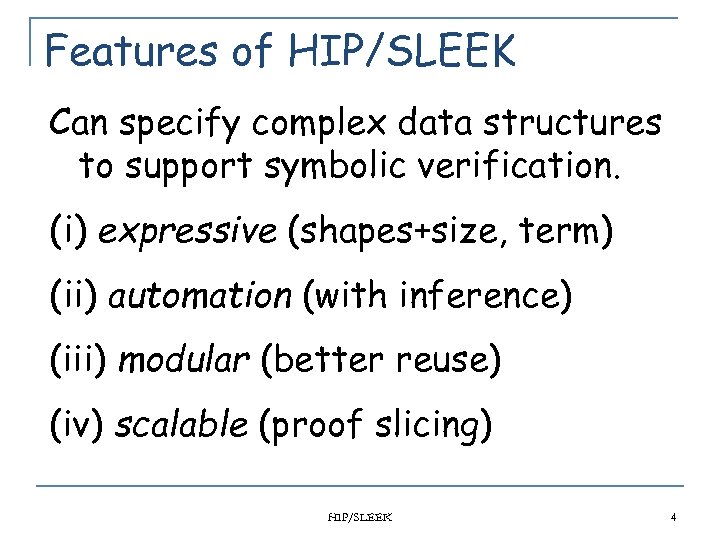 Features of HIP/SLEEK

Can specify complex data structures to support symbolic verification.

(i) expressive (shapes+size, term)

(ii) automation (with inference)

(iii) modular (better reuse)

(iv) scalable (proof slicing)

HIP/SLEEK

4